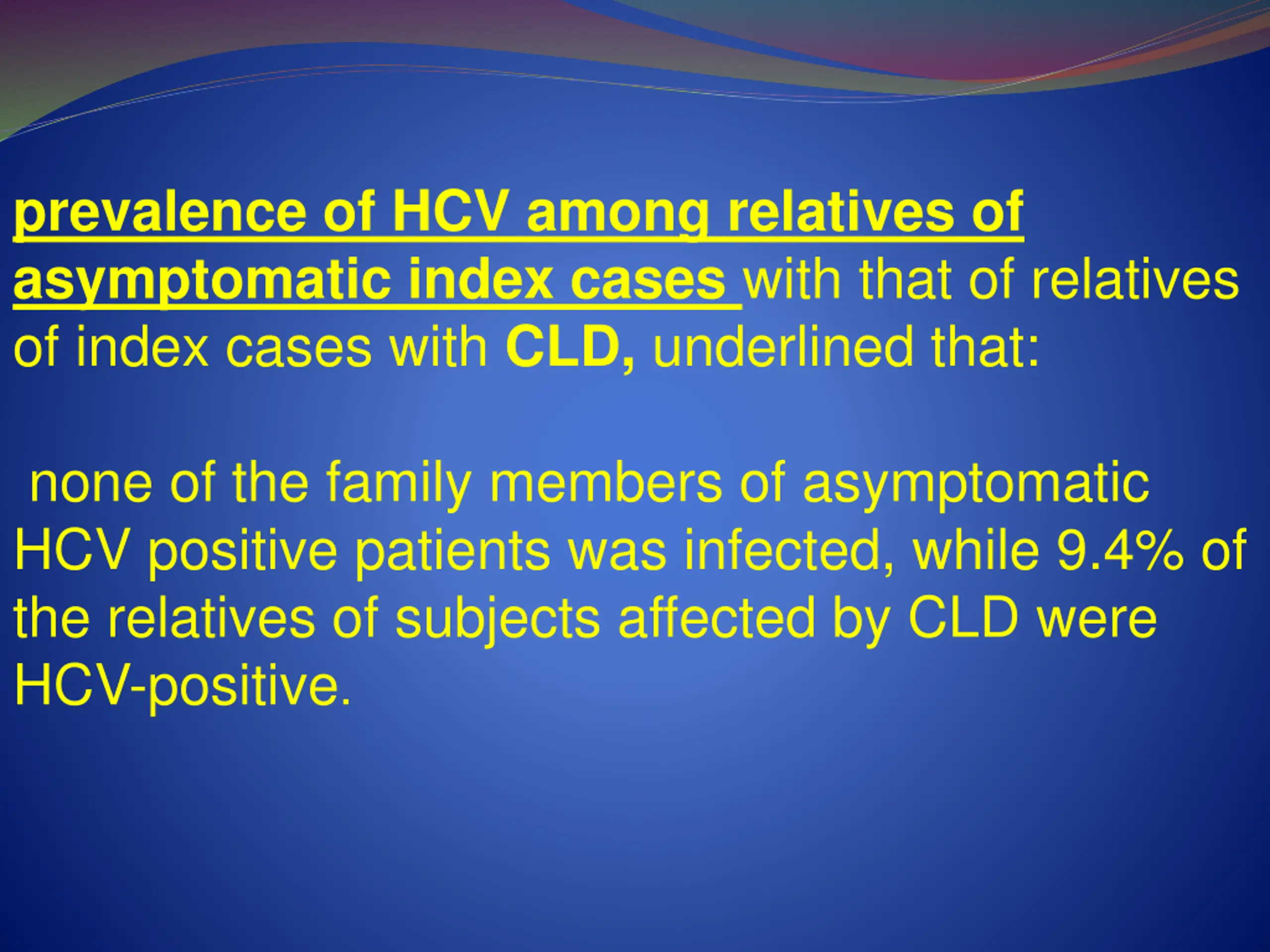 prevalence of HCV among relatives of asymptomatic index cases with that of relatives of index cases with CLD, underlined that:

none of the family members of asymptomatic HCV positive patients was infected, while 9.4% of the relatives of subjects affected by CLD were HCV-positive.